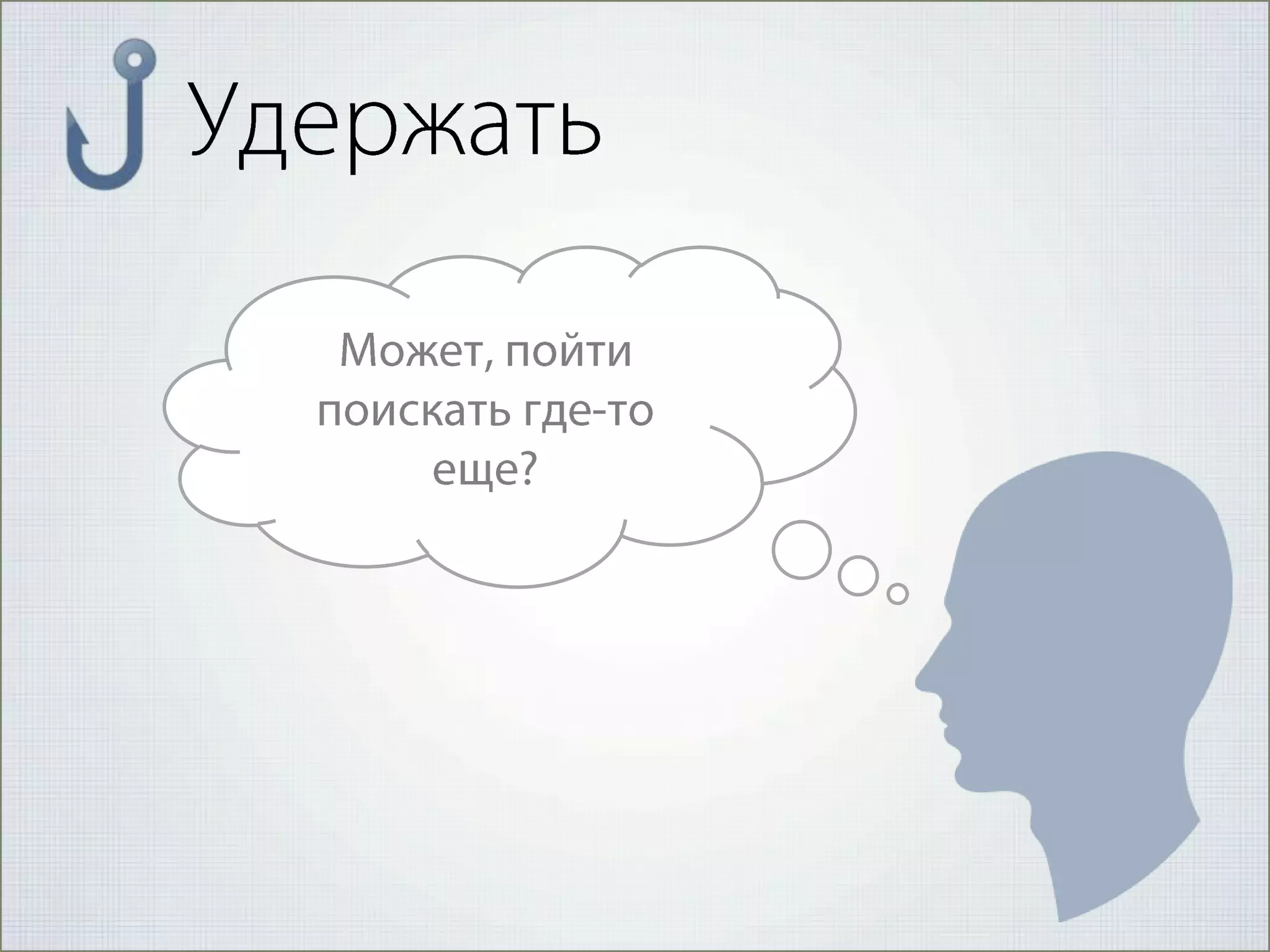 Удержать

Может, пойти поискать где-то еще?